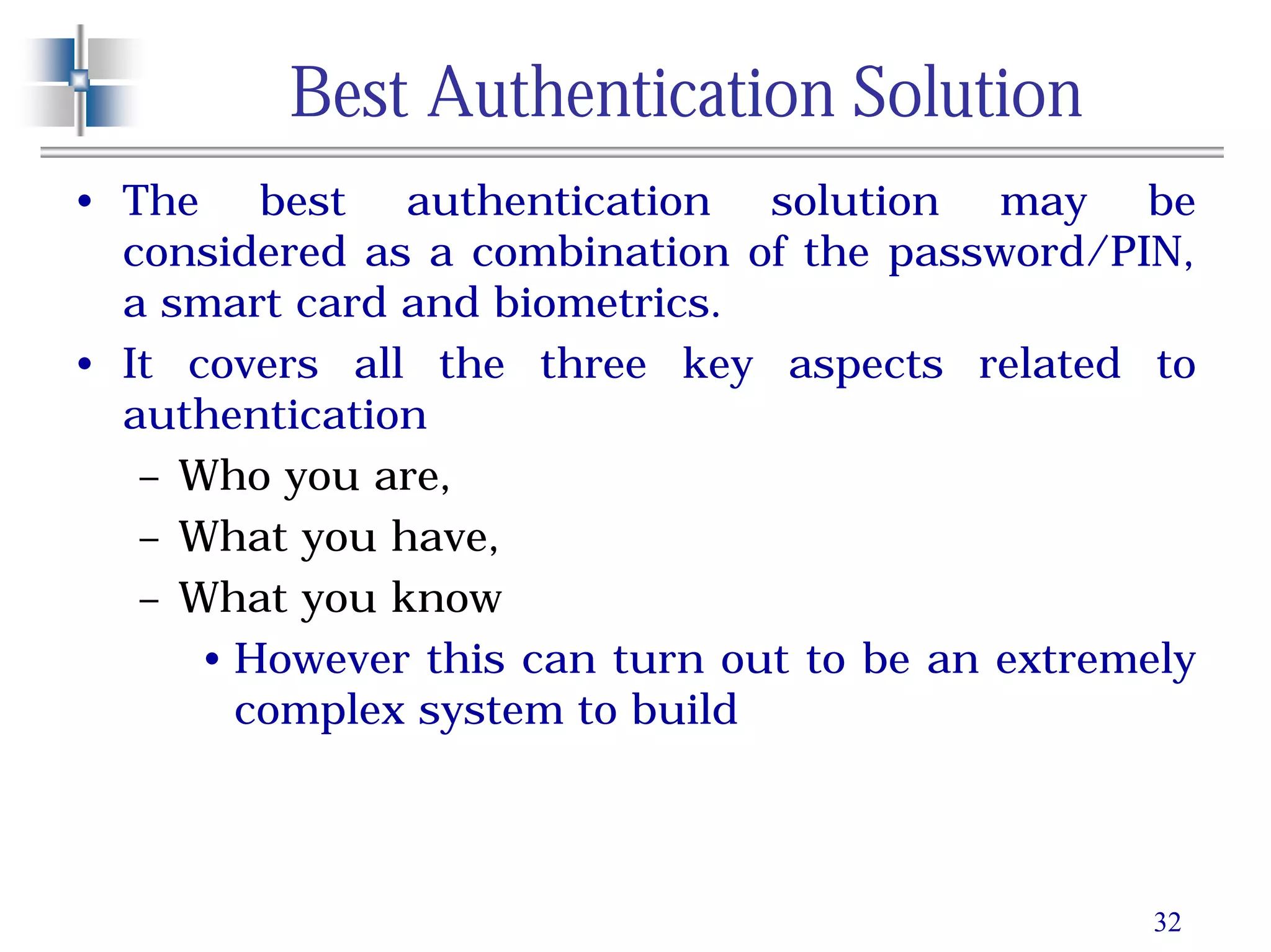 Best Authentication Solution

• The best authentication solution may be considered as a combination of the password/PIN, a smart card and biometrics.

• It covers all the three key aspects related to authentication

– Who you are,

– What you have,

– What you know

• However this can turn out to be an extremely complex system to build

32